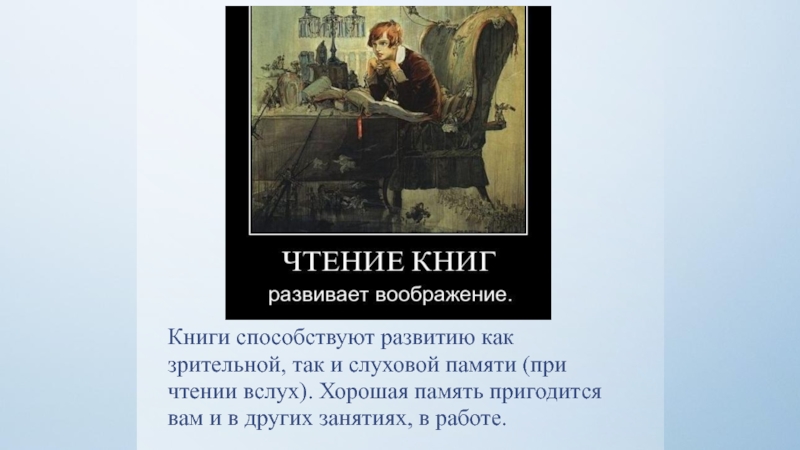 ЧТЕНИЕ КНИГ
развивает воображение.

Книги способствуют развитию как зрительной, так и слуховой памяти (при чтении вслух). Хорошая память пригодится вам и в других занятиях, в работе.